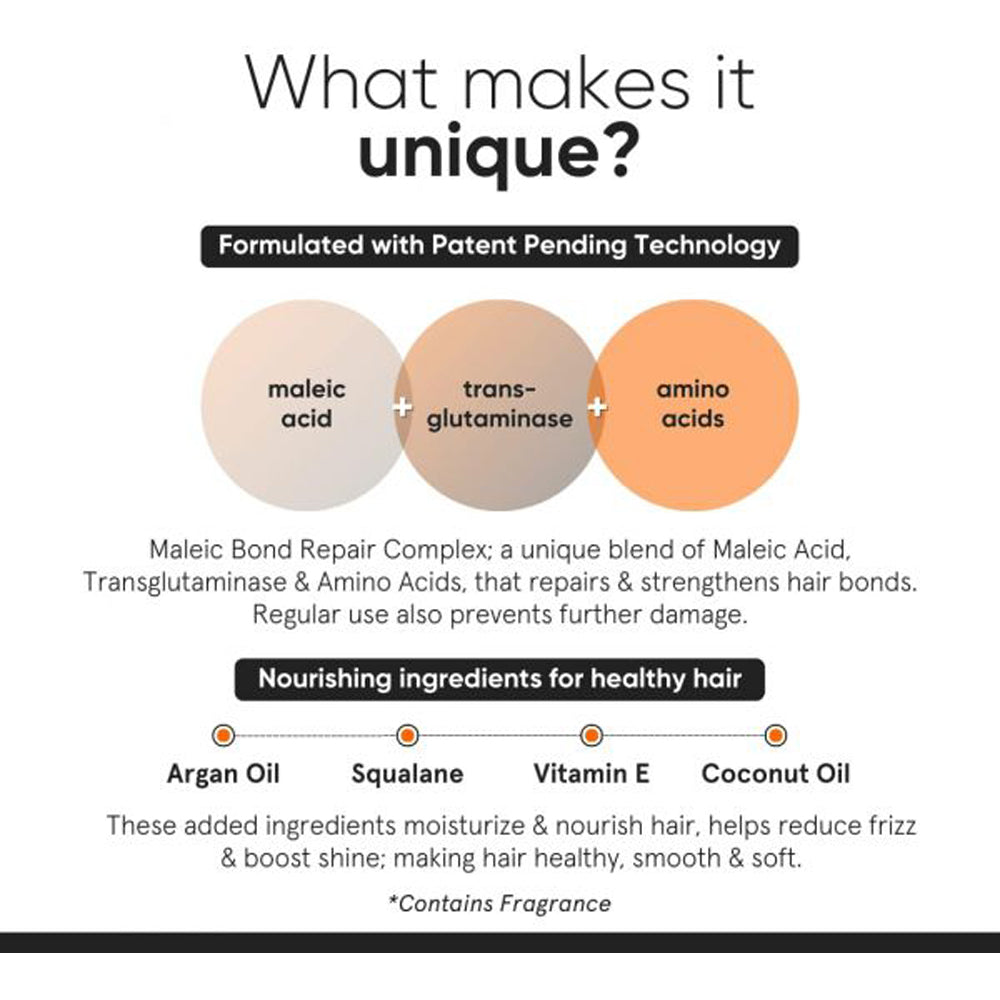 What makes it unique?

Formulated with Patent Pending Technology

maleic acid + trans-glutaminase + amino acids

Maleic Bond Repair Complex; a unique blend of Maleic Acid, Transglutaminase & Amino Acids, that repairs & strengthens hair bonds. Regular use also prevents further damage.

Nourishing ingredients for healthy hair

Argan Oil
Squalane
Vitamin E
Coconut Oil

These added ingredients moisturize & nourish hair, helps reduce frizz & boost shine; making hair healthy, smooth & soft.

*Contains Fragrance